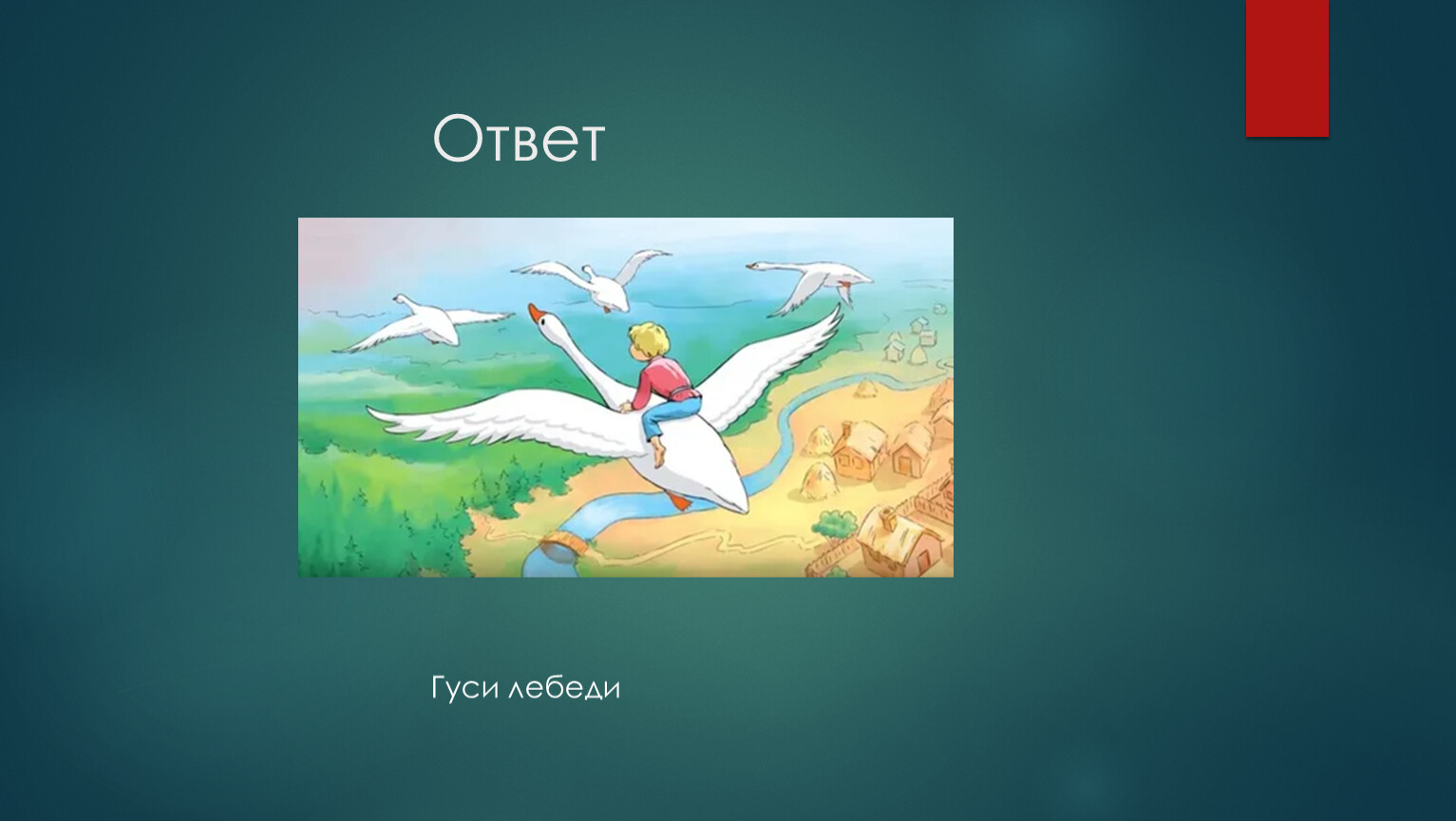 Ответ

Гуси лебеди